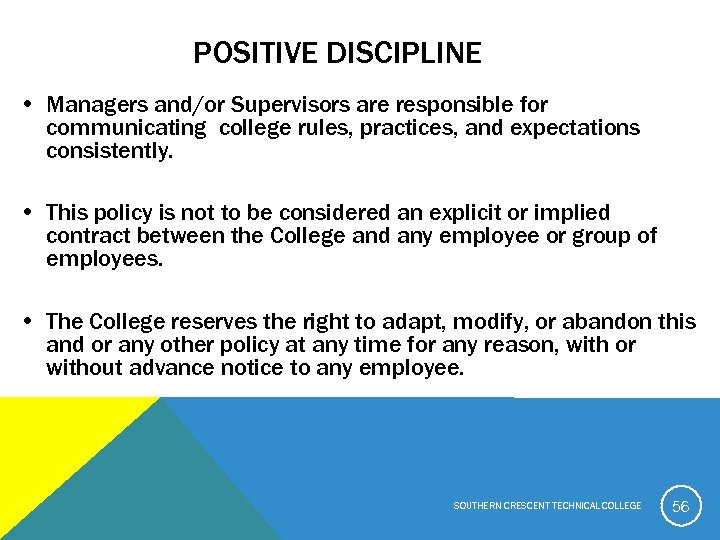 POSITIVE DISCIPLINE

• Managers and/or Supervisors are responsible for communicating college rules, practices, and expectations consistently.

• This policy is not to be considered an explicit or implied contract between the College and any employee or group of employees.

• The College reserves the right to adapt, modify, or abandon this and or any other policy at any time for any reason, with or without advance notice to any employee.

SOUTHERN CRESCENT TECHNICAL COLLEGE

56